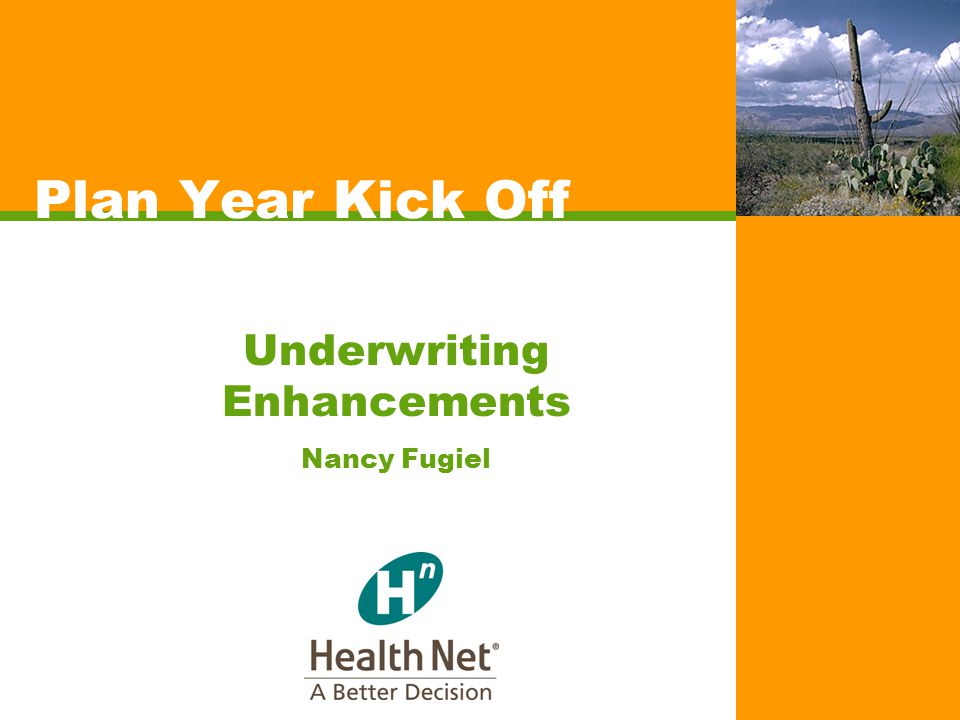 Plan Year Kick Off

Underwriting Enhancements

Nancy Fugiel

Hn

Health Net®

A Better Decision